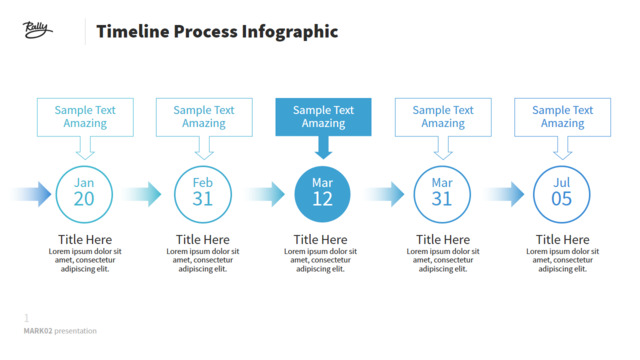 Rally

Timeline Process Infographic

Sample Text Amazing

Jan
20

Title Here
Lorem ipsum dolor sit amet, consectetur adipiscing elit.

Sample Text Amazing

Feb
31

Title Here
Lorem ipsum dolor sit amet, consectetur adipiscing elit.

Sample Text Amazing

Mar
12

Title Here
Lorem ipsum dolor sit amet, consectetur adipiscing elit.

Sample Text Amazing

Mar
31

Title Here
Lorem ipsum dolor sit amet, consectetur adipiscing elit.

Sample Text Amazing

Jul
05

Title Here
Lorem ipsum dolor sit amet, consectetur adipiscing elit.

1
MARK02 presentation